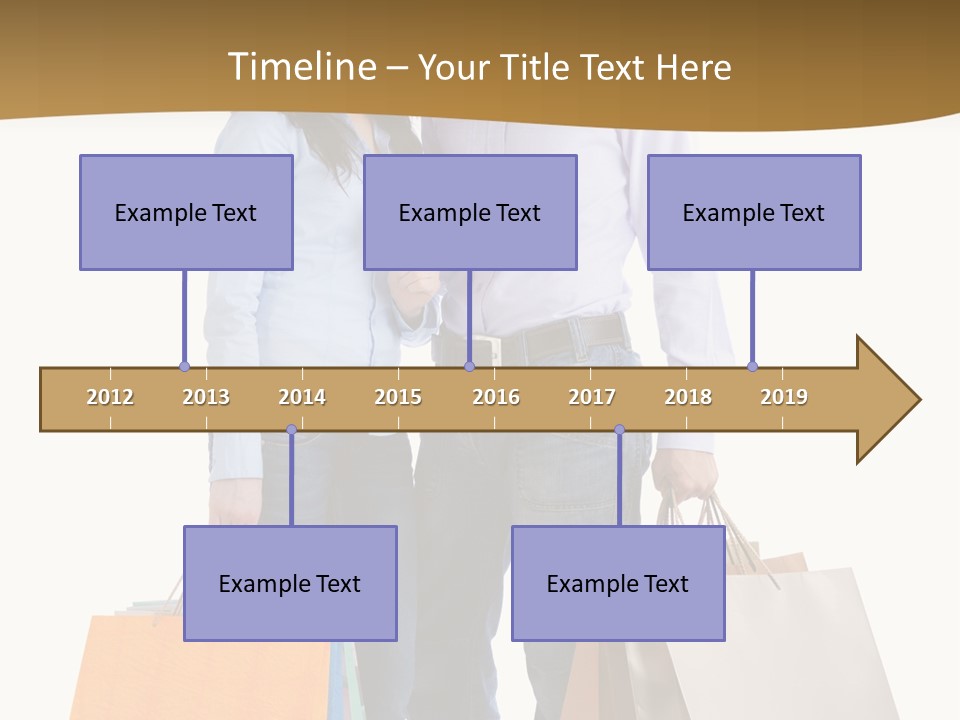 Timeline – Your Title Text Here

Example Text

Example Text

Example Text

2012 2013 2014 2015 2016 2017 2018 2019

Example Text

Example Text